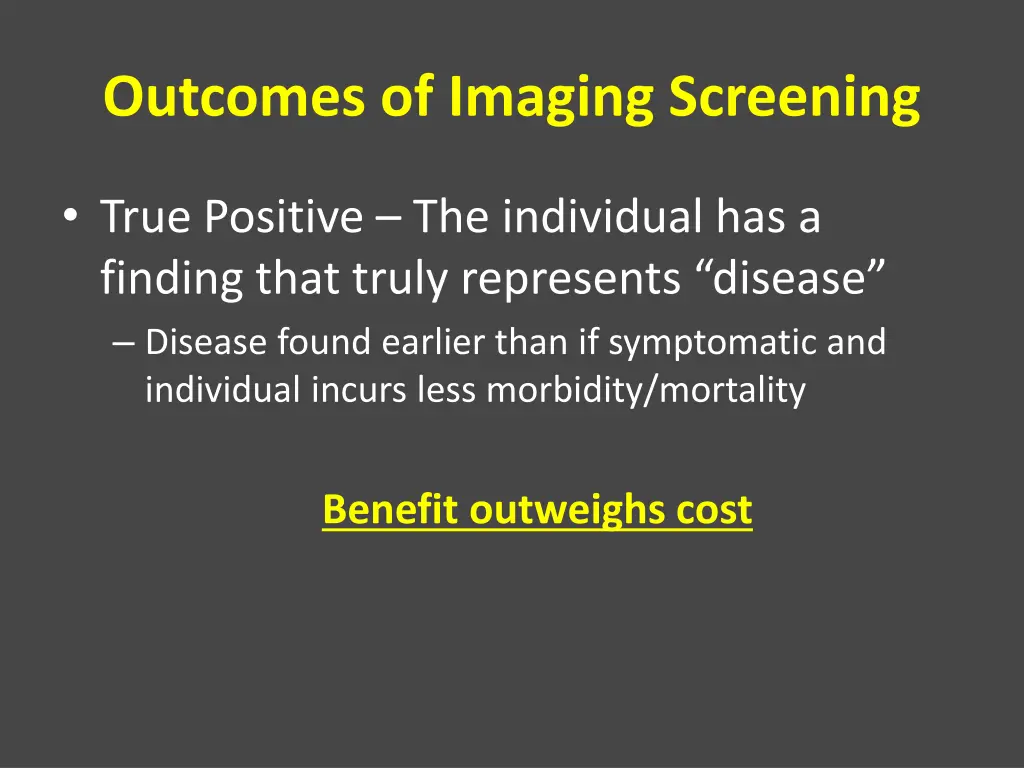 Outcomes of Imaging Screening

• True Positive – The individual has a finding that truly represents “disease”
– Disease found earlier than if symptomatic and individual incurs less morbidity/mortality

Benefit outweighs cost